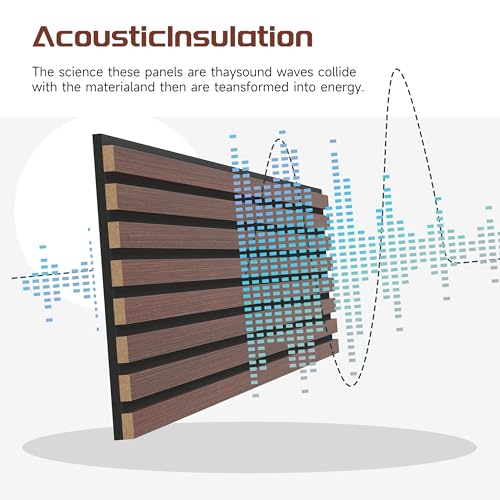 AcousticInsulation

The science these panels are thaysound waves collide with the materialand then are teansformed into energy.